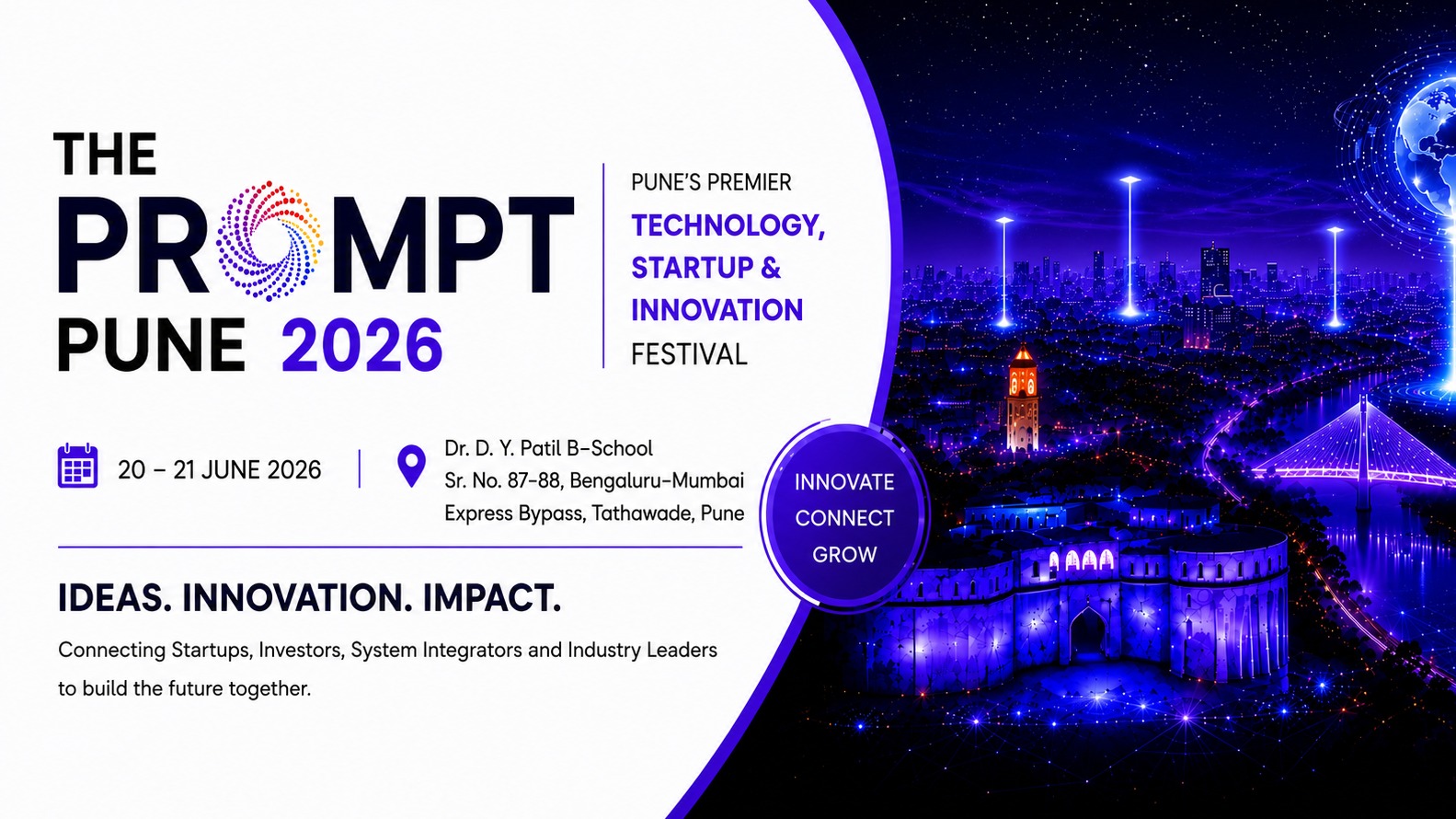 THE PROMPT PUNE 2026

PUNE'S PREMIER
TECHNOLOGY, STARTUP & INNOVATION
FESTIVAL

20 – 21 JUNE 2026

Dr. D. Y. Patil B-School
Sr. No. 87-88, Bengaluru-Mumbai Express Bypass, Tathawade, Pune

INNOVATE
CONNECT
GROW

IDEAS. INNOVATION. IMPACT.

Connecting Startups, Investors, System Integrators and Industry Leaders to build the future together.